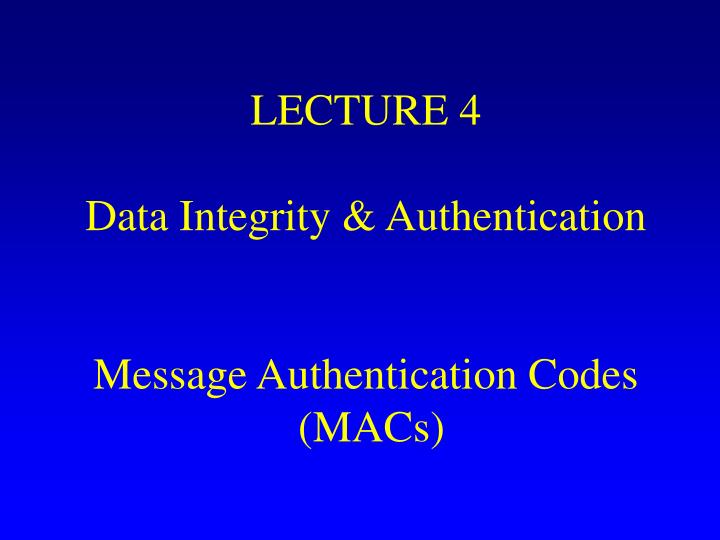 LECTURE 4

Data Integrity & Authentication

Message Authentication Codes (MACs)